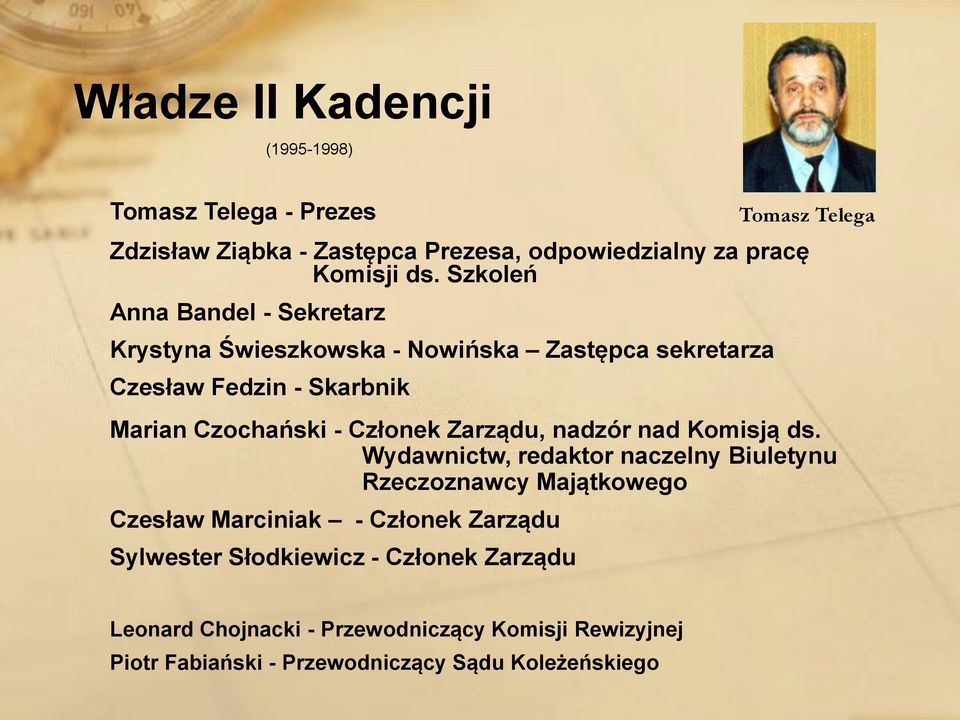 Władze II Kadencji

(1995-1998)

Tomasz Telega

Tomasz Telega - Prezes

Zdzisław Ziąbka - Zastępca Prezesa, odpowiedzialny za pracę Komisji ds. Szkoleń

Anna Bandel - Sekretarz

Krystyna Świeszkowska - Nowińska – Zastępca sekretarza

Czesław Fedzin - Skarbnik

Marian Czochański - Członek Zarządu, nadzór nad Komisją ds. Wydawnictw, redaktor naczelny Biuletynu Rzeczoznawcy Majątkowego

Czesław Marciniak – - Członek Zarządu

Sylwester Słodkiewicz - Członek Zarządu

Leonard Chojnacki - Przewodniczący Komisji Rewizyjnej

Piotr Fabiański - Przewodniczący Sądu Koleżeńskiego